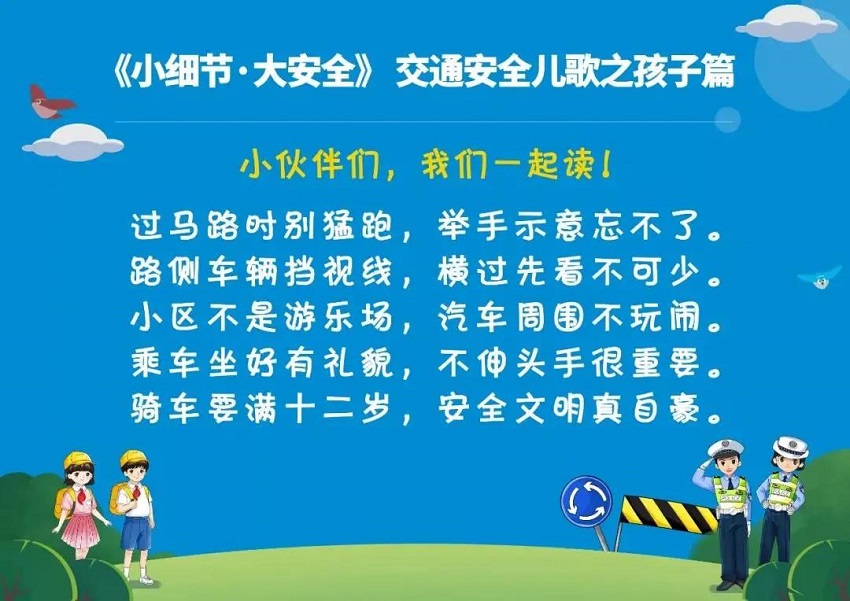 《小细节·大安全》 交通安全儿歌之孩子篇

小伙伴们，我们一起读！

过马路时别猛跑，举手示意忘不了。
路侧车辆挡视线，横过先看不可少。
小区不是游乐场，汽车周围不玩闹。
乘车坐好有礼貌，不伸头手很重要。
骑车要满十二岁，安全文明真自豪。